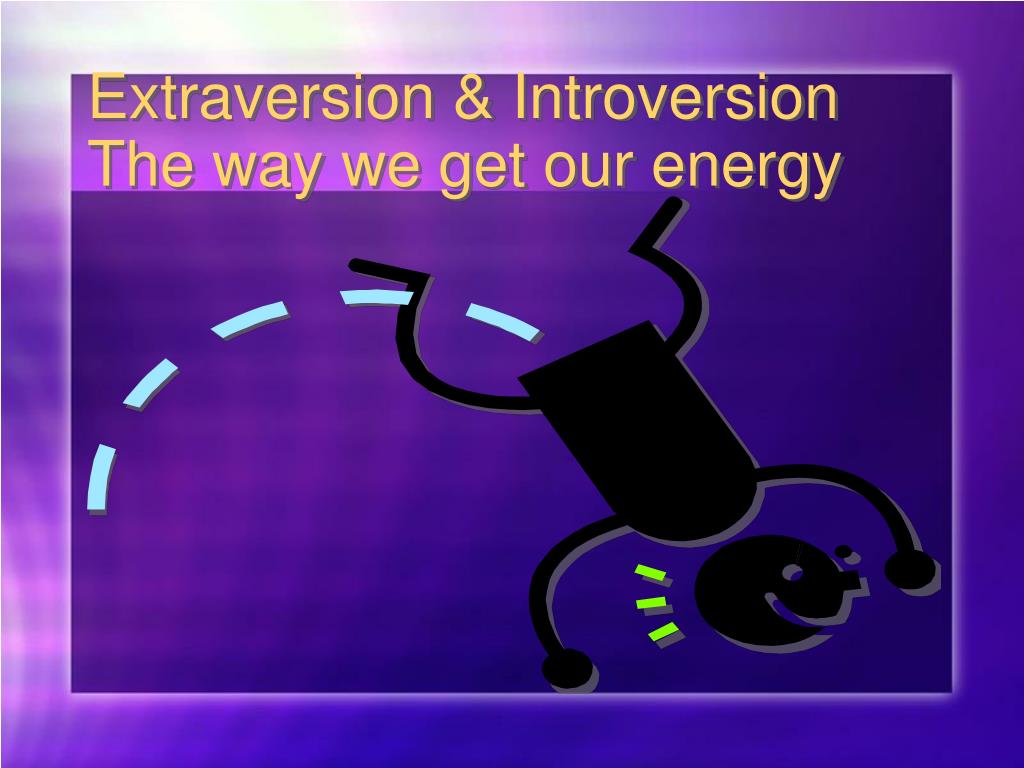 Extraversion & Introversion
The way we get our energy